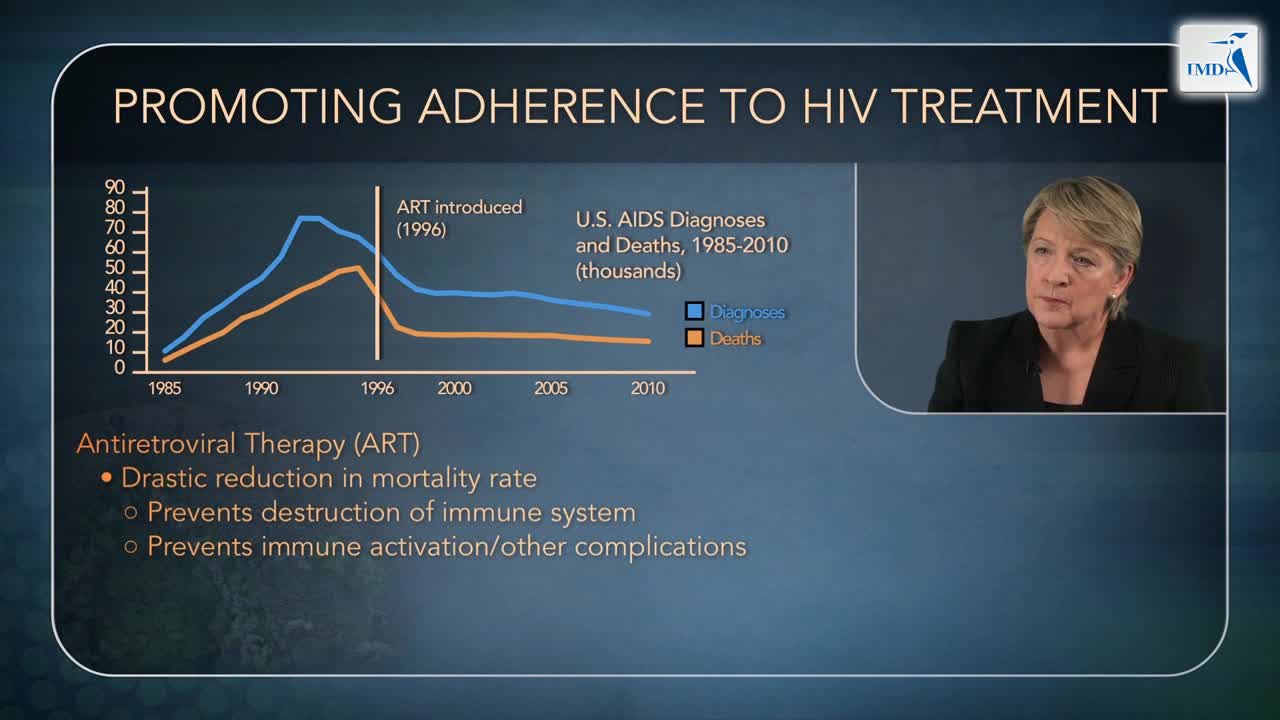 IMD

PROMOTING ADHERENCE TO HIV TREATMENT

90
80
70
60
50
40
30
20
10
0

1985 1990 1996 2000 2005 2010

ART introduced (1996)

U.S. AIDS Diagnoses and Deaths, 1985-2010 (thousands)

Diagnoses
Deaths

Antiretroviral Therapy (ART)
• Drastic reduction in mortality rate
○ Prevents destruction of immune system
○ Prevents immune activation/other complications